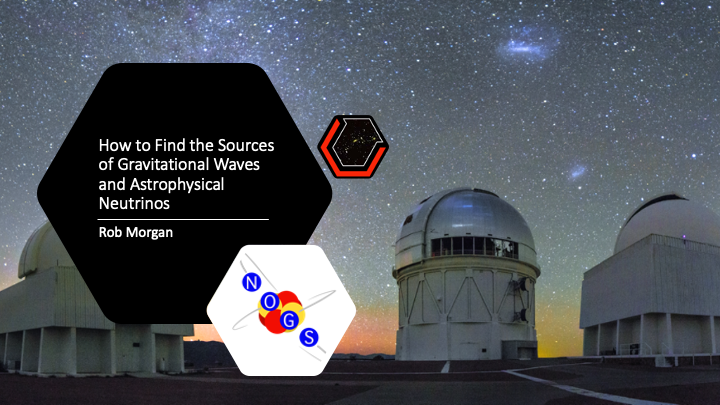 How to Find the Sources of Gravitational Waves and Astrophysical Neutrinos

Rob Morgan

N
O
G
S